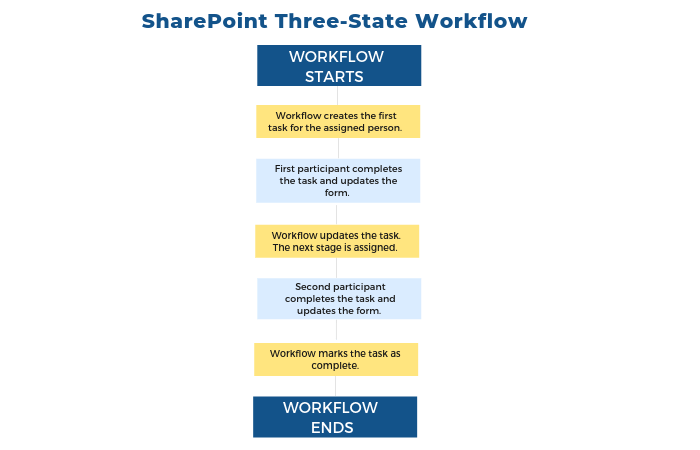 SharePoint Three-State Workflow

WORKFLOW STARTS

Workflow creates the first task for the assigned person.

First participant completes the task and updates the form.

Workflow updates the task. The next stage is assigned.

Second participant completes the task and updates the form.

Workflow marks the task as complete.

WORKFLOW ENDS